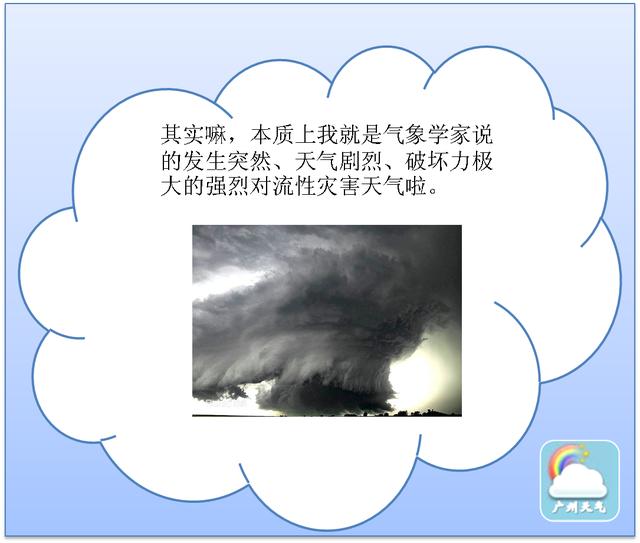 其实嘛，本质上我就是气象学家说的发生突然、天气剧烈、破坏力极大的强烈对流性灾害天气啦。

广州天气